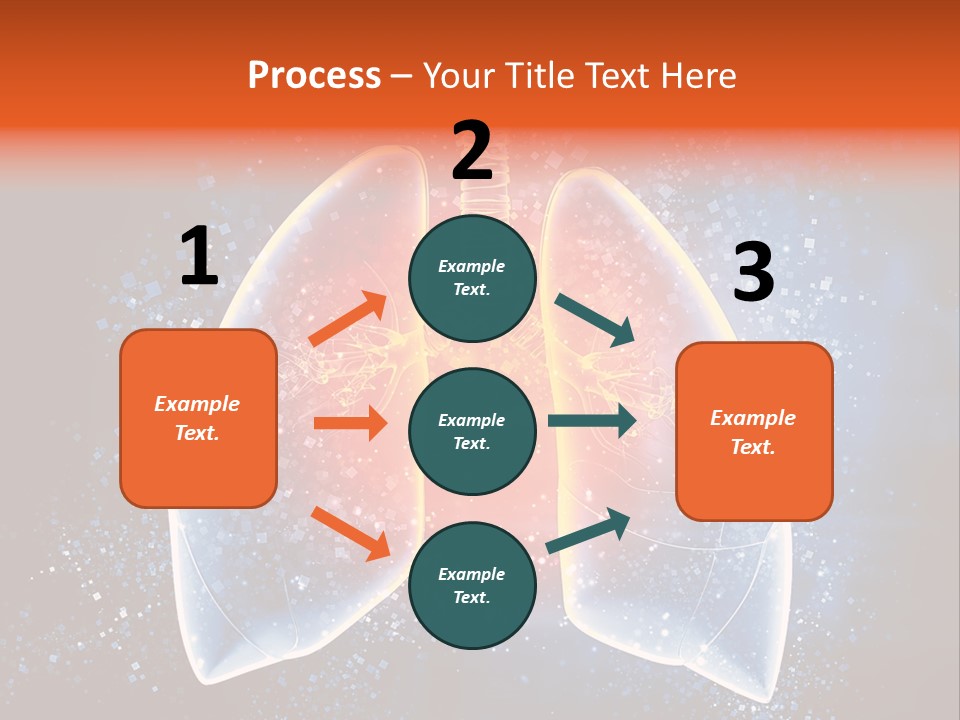 Process – Your Title Text Here

1

Example Text.

2

Example Text.

Example Text.

Example Text.

3

Example Text.